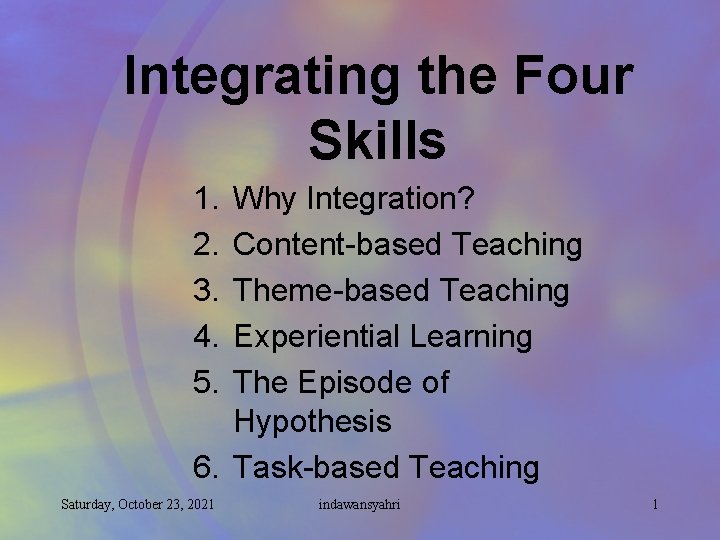 Integrating the Four Skills

1. Why Integration?
2. Content-based Teaching
3. Theme-based Teaching
4. Experiential Learning
5. The Episode of Hypothesis
6. Task-based Teaching

Saturday, October 23, 2021 indawansyahri 1